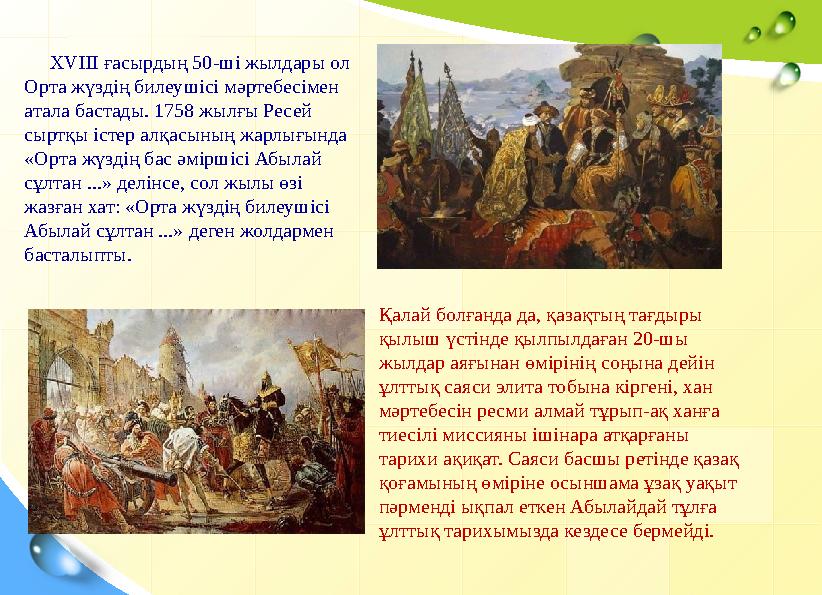 XVIII ғасырдың 50-ші жылдары ол Орта жүздің билеушісі мәртебесімен атала бастады. 1758 жылғы Ресей сыртқы істер алқасының жарлығында «Орта жүздің бас әміршісі Абылай сұлтан ...» делінсе, сол жылы өзі жазған хат: «Орта жүздің билеушісі Абылай сұлтан ...» деген жолдармен басталыпты.

Қалай болғанда да, қазақтың тағдыры қылыш үстінде қылпылдаған 20-шы жылдар аяғынан өмірінің соңына дейін ұлттық саяси элита тобына кіргені, хан мәртебесін ресми алмай тұрып-ақ ханға тиесілі миссияны ішінара атқарғаны тарихи ақиқат. Саяси басшы ретінде қазақ қоғамының өміріне осыншама ұзақ уақыт пәрменді ықпал еткен Абылайдай тұлға ұлттық тарихымызда кездесе бермейді.